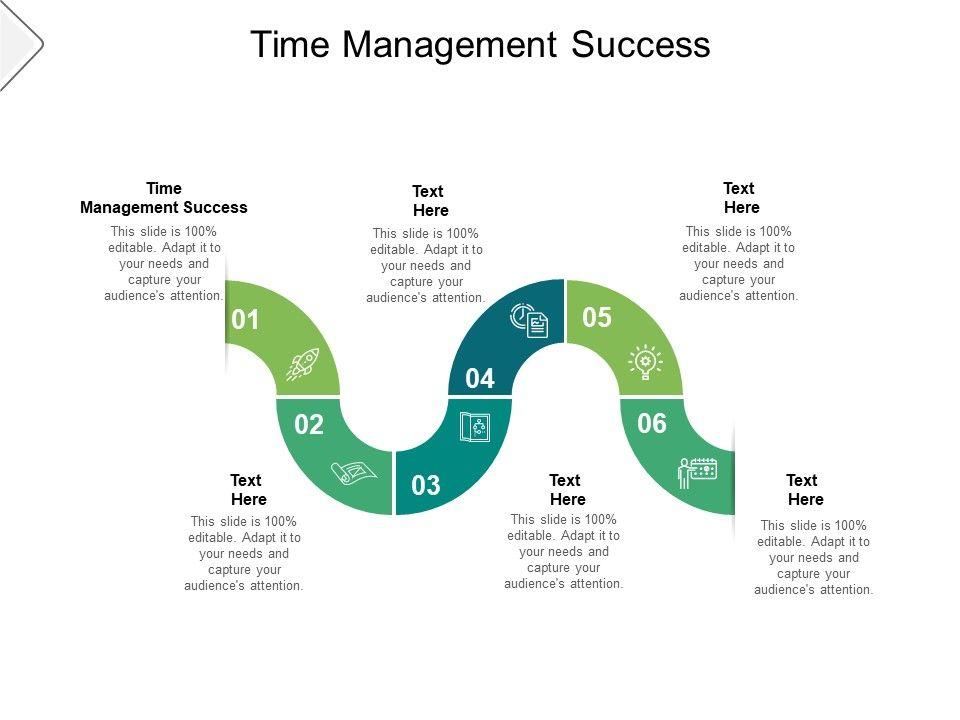 Time Management Success

Time Management Success
This slide is 100% editable. Adapt it to your needs and capture your audience's attention.

01

Text Here
This slide is 100% editable. Adapt it to your needs and capture your audience's attention.

04

Text Here
This slide is 100% editable. Adapt it to your needs and capture your audience's attention.

05

02

Text Here
This slide is 100% editable. Adapt it to your needs and capture your audience's attention.

03

Text Here
This slide is 100% editable. Adapt it to your needs and capture your audience's attention.

06

Text Here
This slide is 100% editable. Adapt it to your needs and capture your audience's attention.